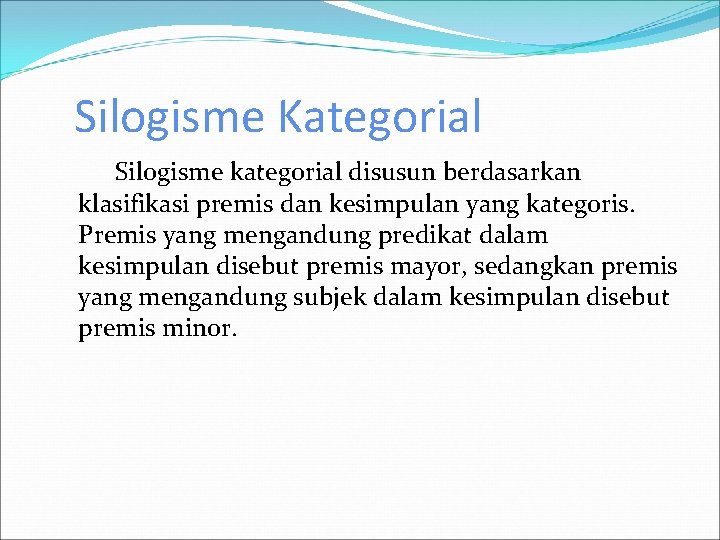 Silogisme Kategorial

Silogisme kategorial disusun berdasarkan klasifikasi premis dan kesimpulan yang kategoris. Premis yang mengandung predikat dalam kesimpulan disebut premis mayor, sedangkan premis yang mengandung subjek dalam kesimpulan disebut premis minor.